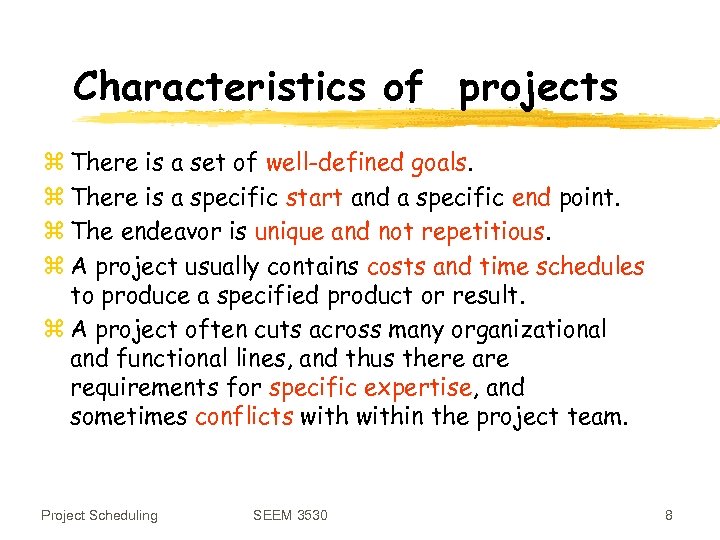 Characteristics of projects

⌘ There is a set of well-defined goals.

⌘ There is a specific start and a specific end point.

⌘ The endeavor is unique and not repetitious.

⌘ A project usually contains costs and time schedules to produce a specified product or result.

⌘ A project often cuts across many organizational and functional lines, and thus there are requirements for specific expertise, and sometimes conflicts with within the project team.

Project Scheduling SEEM 3530 8